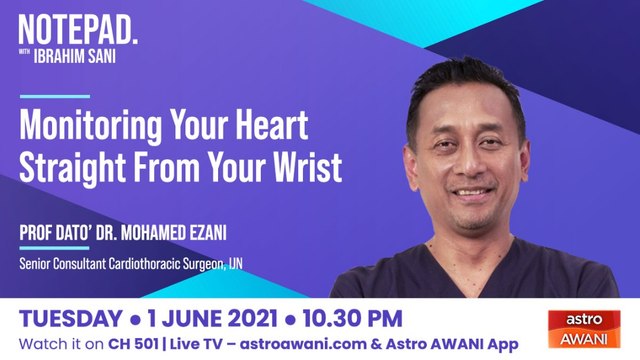 NOTEPAD.
WITH IBRAHIM SANI

Monitoring Your Heart Straight From Your Wrist

PROF DATO' DR. MOHAMED EZANI

Senior Consultant Cardiothoracic Surgeon, IJN

TUESDAY • 1 JUNE 2021 • 10.30 PM

Watch it on CH 501 | Live TV – astroawani.com & Astro AWANI App

astro
AWANI